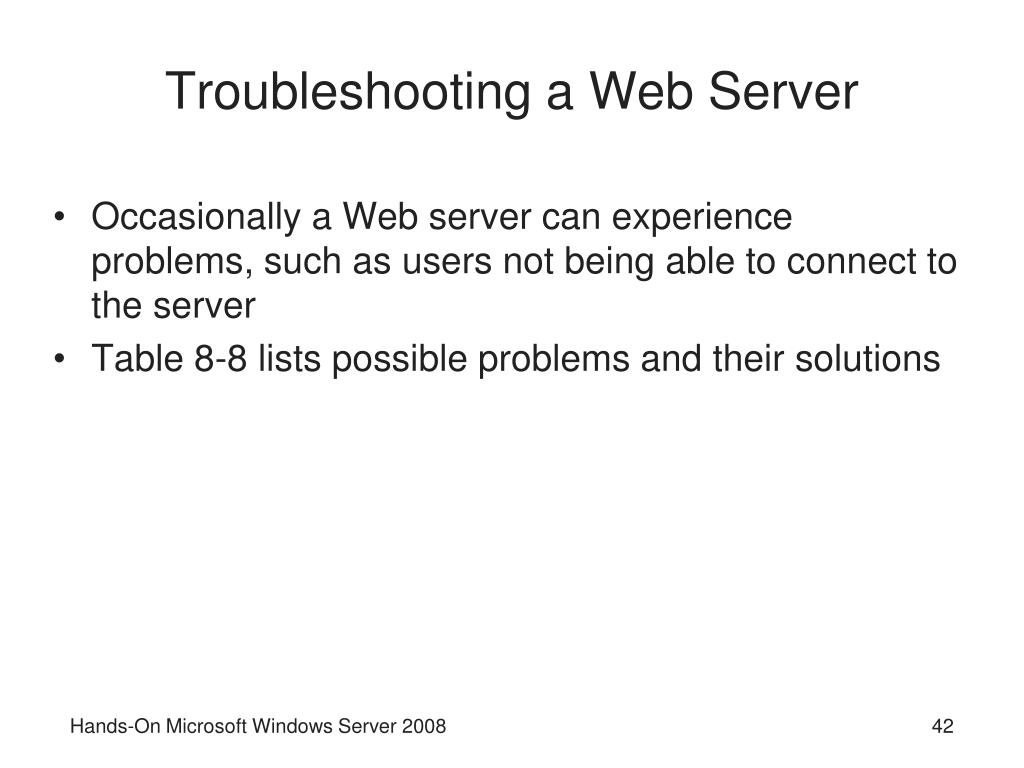 Troubleshooting a Web Server

• Occasionally a Web server can experience problems, such as users not being able to connect to the server
• Table 8-8 lists possible problems and their solutions

Hands-On Microsoft Windows Server 2008

42